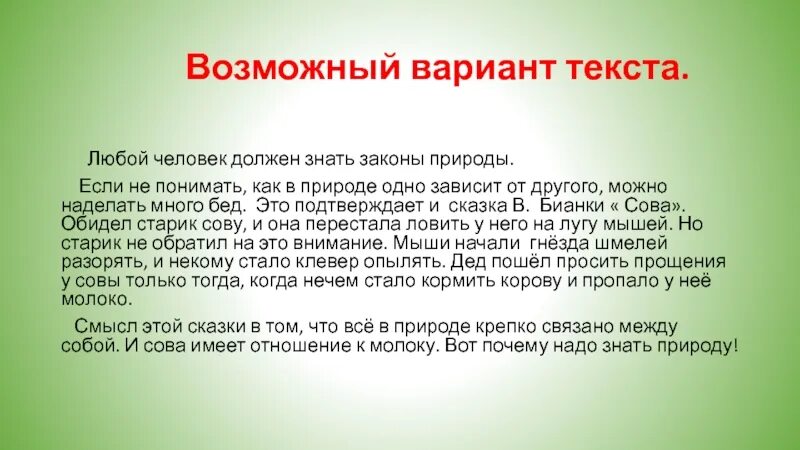 Возможный вариант текста.

Любой человек должен знать законы природы.

Если не понимать, как в природе одно зависит от другого, можно наделать много бед. Это подтверждает и сказка В. Бианки « Сова». Обидел старик сову, и она перестала ловить у него на лугу мышей. Но старик не обратил на это внимание. Мыши начали гнёзда шмелей разорять, и некому стало клевер опылять. Дед пошёл просить прощения у совы только тогда, когда нечем стало кормить корову и пропало у неё молоко.

Смысл этой сказки в том, что всё в природе крепко связано между собой. И сова имеет отношение к молоку. Вот почему надо знать природу!